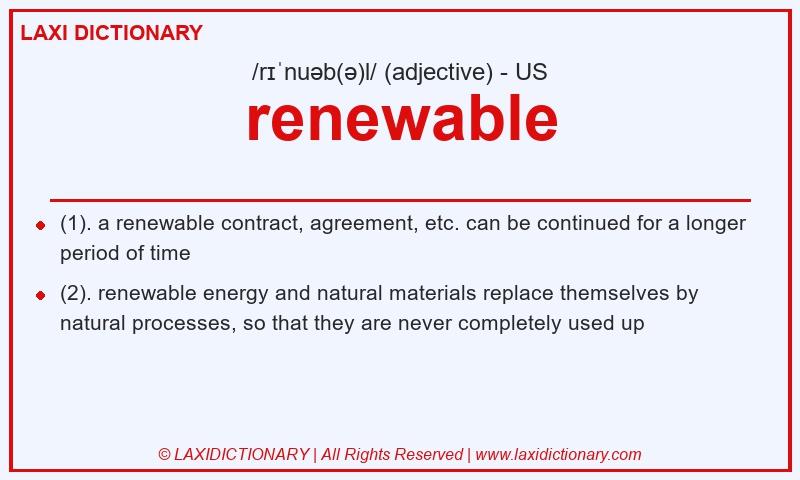 LAXI DICTIONARY

/rɪˈnuəb(ə)l/ (adjective) - US

renewable

(1). a renewable contract, agreement, etc. can be continued for a longer period of time

(2). renewable energy and natural materials replace themselves by natural processes, so that they are never completely used up

© LAXIDICTIONARY | All Rights Reserved | www.laxidictionary.com